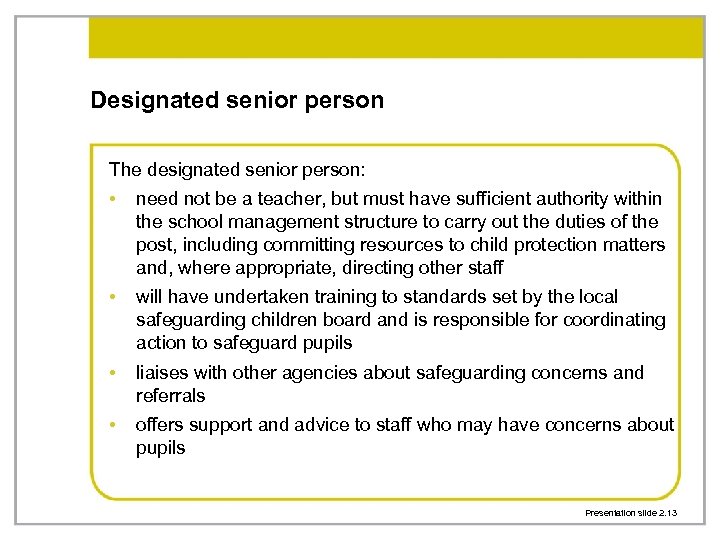 Designated senior person

The designated senior person:

• need not be a teacher, but must have sufficient authority within the school management structure to carry out the duties of the post, including committing resources to child protection matters and, where appropriate, directing other staff

• will have undertaken training to standards set by the local safeguarding children board and is responsible for coordinating action to safeguard pupils

• liaises with other agencies about safeguarding concerns and referrals

• offers support and advice to staff who may have concerns about pupils

Presentation slide 2.13